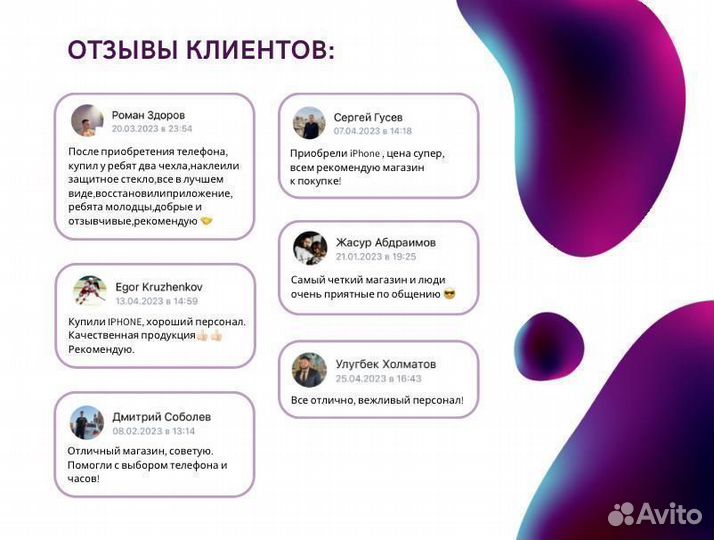 ОТЗЫВЫ КЛИЕНТОВ:

Роман Здоров
20.03.2023 в 23:54
После приобретения телефона, купил у ребят два чехла,наклеили защитное стекло,все в лучшем виде,восстановилиприложение, ребята молодцы,добрые и отзывчивые,рекомендую 🤝

Egor Kruzhenkov
13.04.2023 в 14:59
Купили IPHONE, хороший персонал. Качественная продукция👍🏻👍🏻 Рекомендую.

Дмитрий Соболев
08.02.2023 в 13:14
Отличный магазин, советую. Помогли с выбором телефона и часов!

Сергей Гусев
07.04.2023 в 14:18
Приобрели iPhone , цена супер, всем рекомендую магазин к покупке!

Жасур Абдраимов
21.01.2023 в 19:25
Самый четкий магазин и люди очень приятные по общению 😎

Улугбек Холматов
25.04.2023 в 16:43
Все отлично, вежливый персонал!

Avito